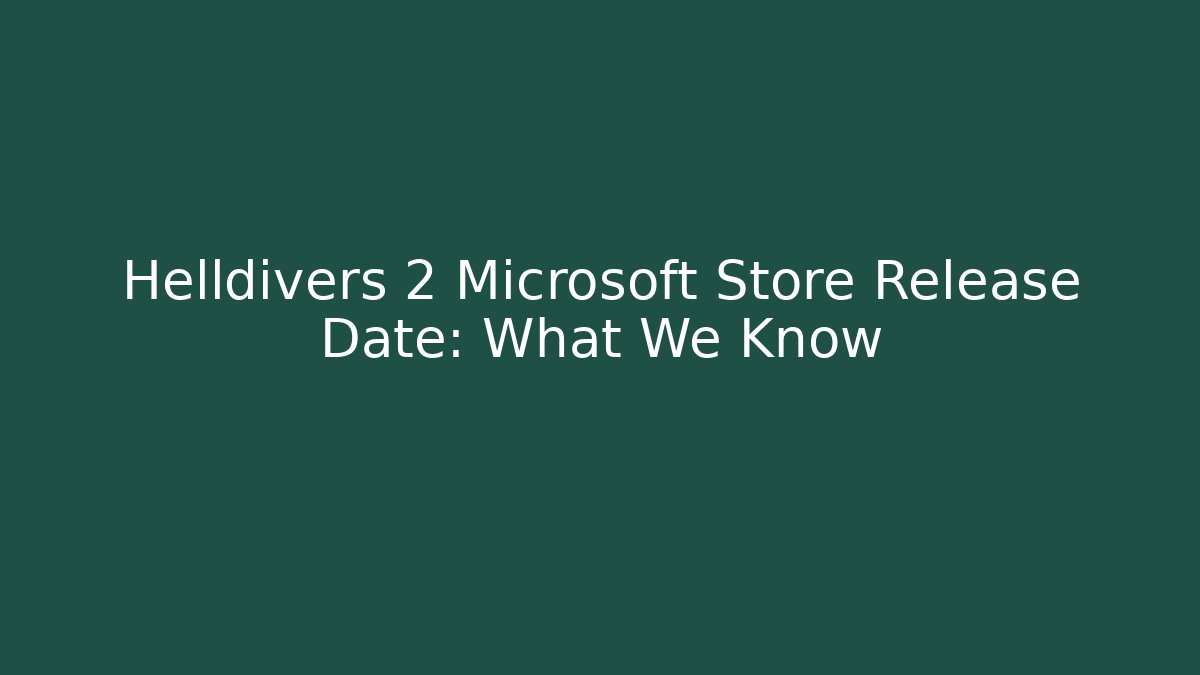 Helldivers 2 Microsoft Store Release Date: What We Know